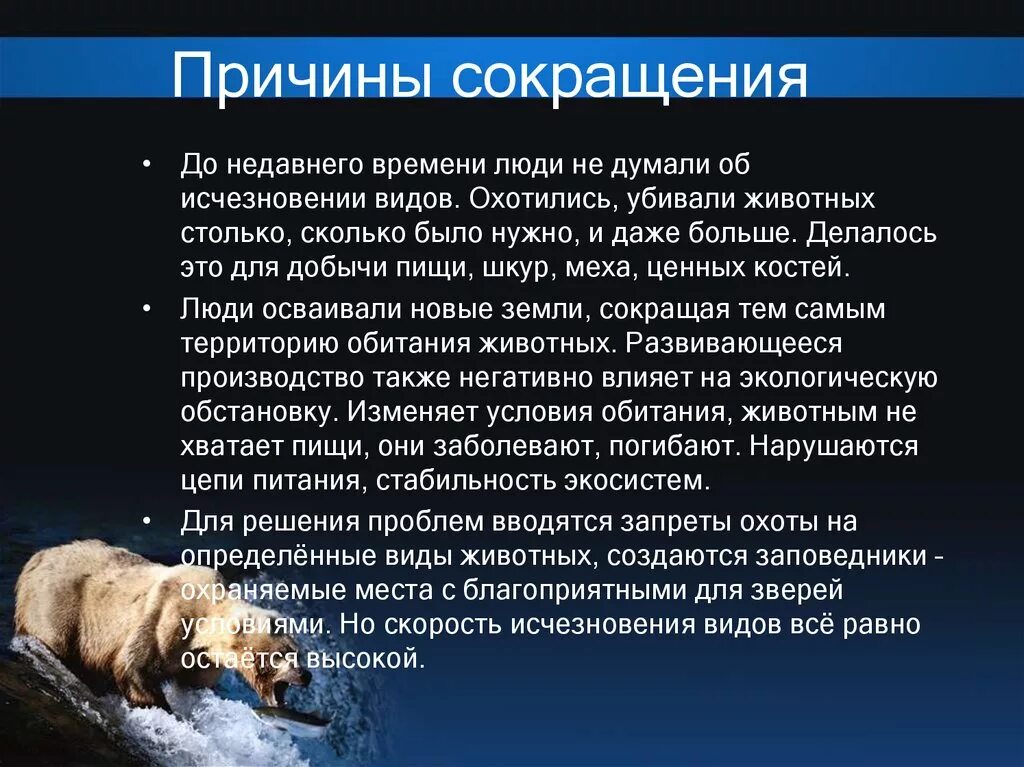 Причины сокращения

• До недавнего времени люди не думали об исчезновении видов. Охотились, убивали животных столько, сколько было нужно, и даже больше. Делалось это для добычи пищи, шкур, меха, ценных костей.

• Люди осваивали новые земли, сокращая тем самым территорию обитания животных. Развивающееся производство также негативно влияет на экологическую обстановку. Изменяет условия обитания, животным не хватает пищи, они заболевают, погибают. Нарушаются цепи питания, стабильность экосистем.

• Для решения проблем вводятся запреты охоты на определённые виды животных, создаются заповедники - охраняемые места с благоприятными для зверей условиями. Но скорость исчезновения видов всё равно остаётся высокой.